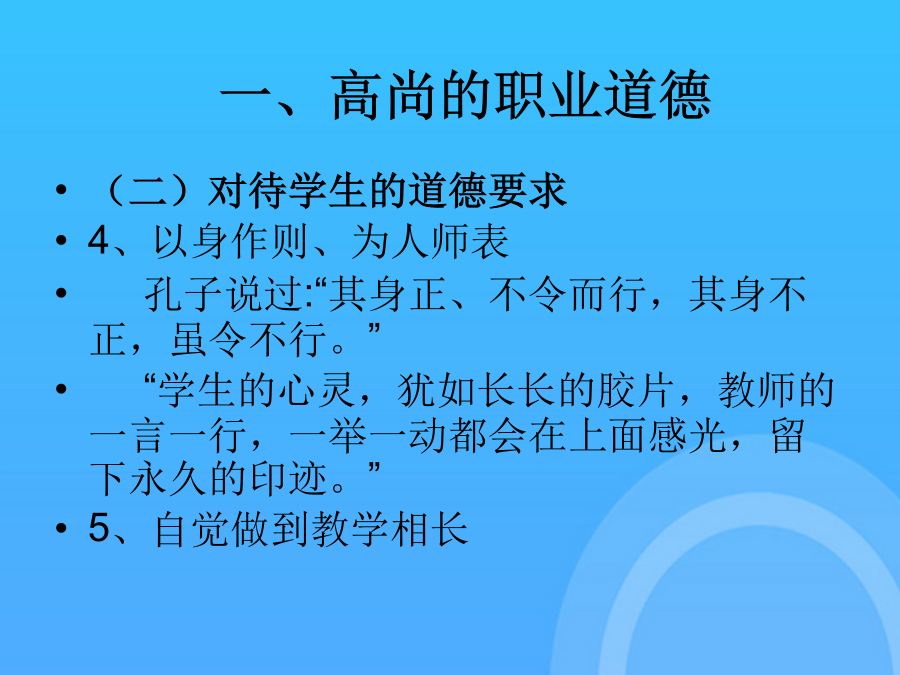 一、高尚的职业道德

• （二）对待学生的道德要求
• 4、以身作则、为人师表
• 孔子说过:“其身正、不令而行，其身不正，虽令不行。”
• “学生的心灵，犹如长长的胶片，教师的一言一行，一举一动都会在上面感光，留下永久的印迹。”
• 5、自觉做到教学相长